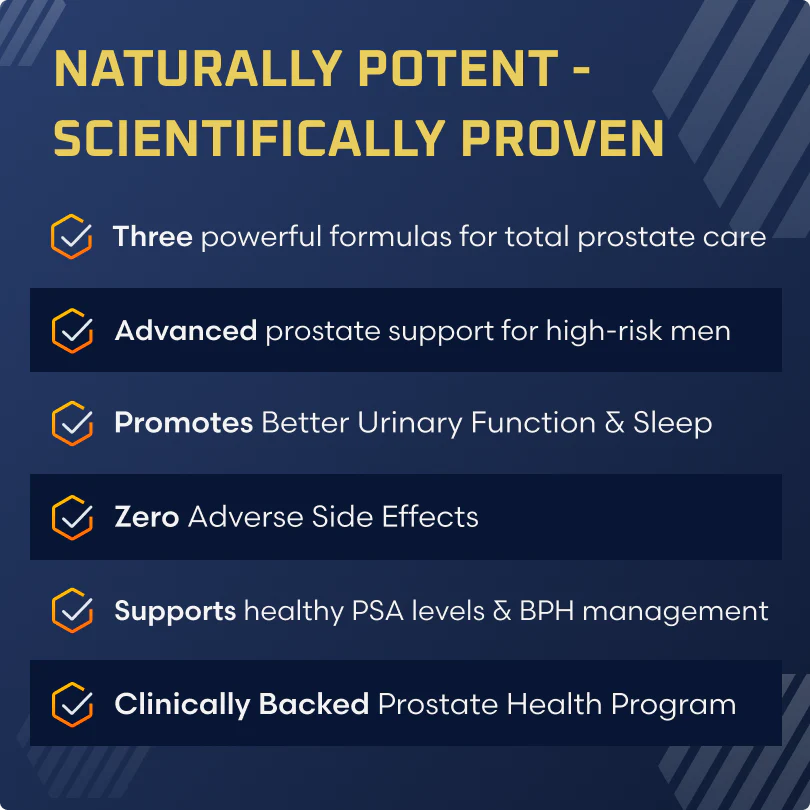 NATURALLY POTENT - SCIENTIFICALLY PROVEN

Three powerful formulas for total prostate care

Advanced prostate support for high-risk men

Promotes Better Urinary Function & Sleep

Zero Adverse Side Effects

Supports healthy PSA levels & BPH management

Clinically Backed Prostate Health Program